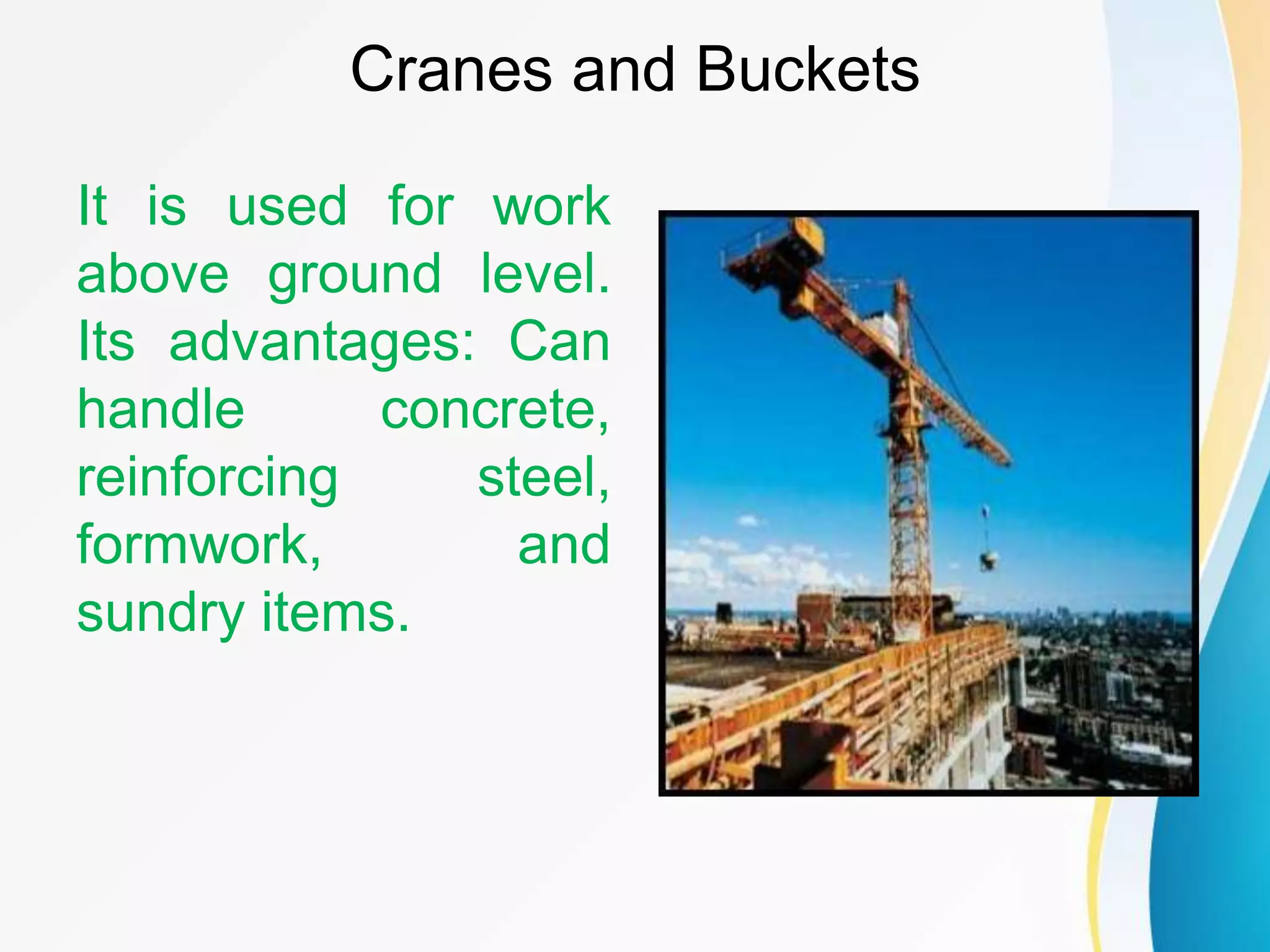 Cranes and Buckets

It is used for work above ground level. Its advantages: Can handle concrete, reinforcing steel, formwork, and sundry items.